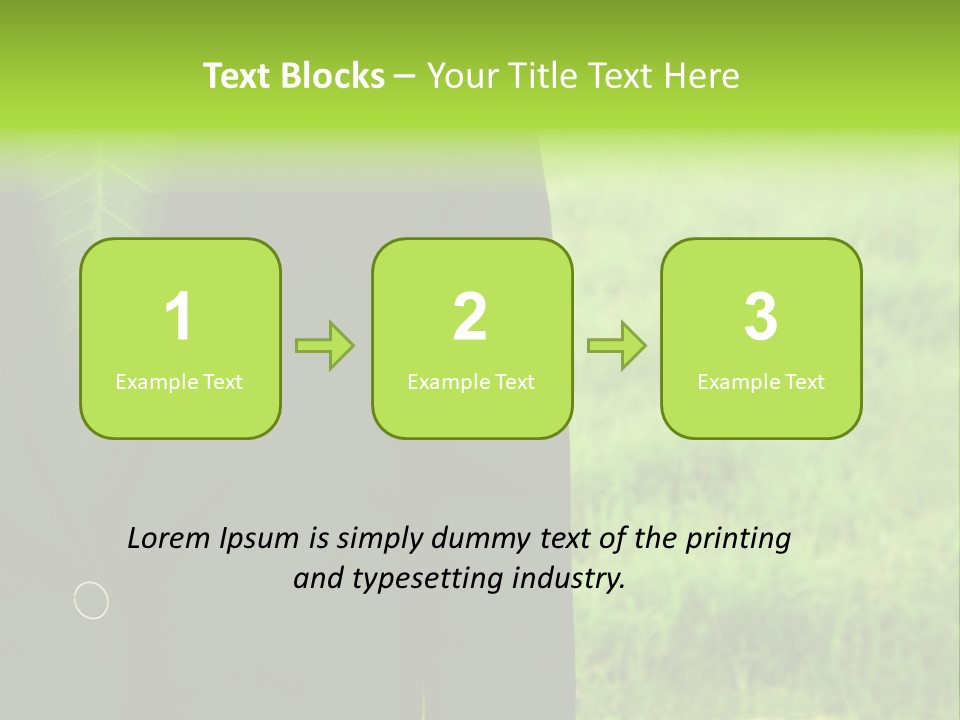 Text Blocks – Your Title Text Here

1
Example Text

2
Example Text

3
Example Text

Lorem Ipsum is simply dummy text of the printing and typesetting industry.